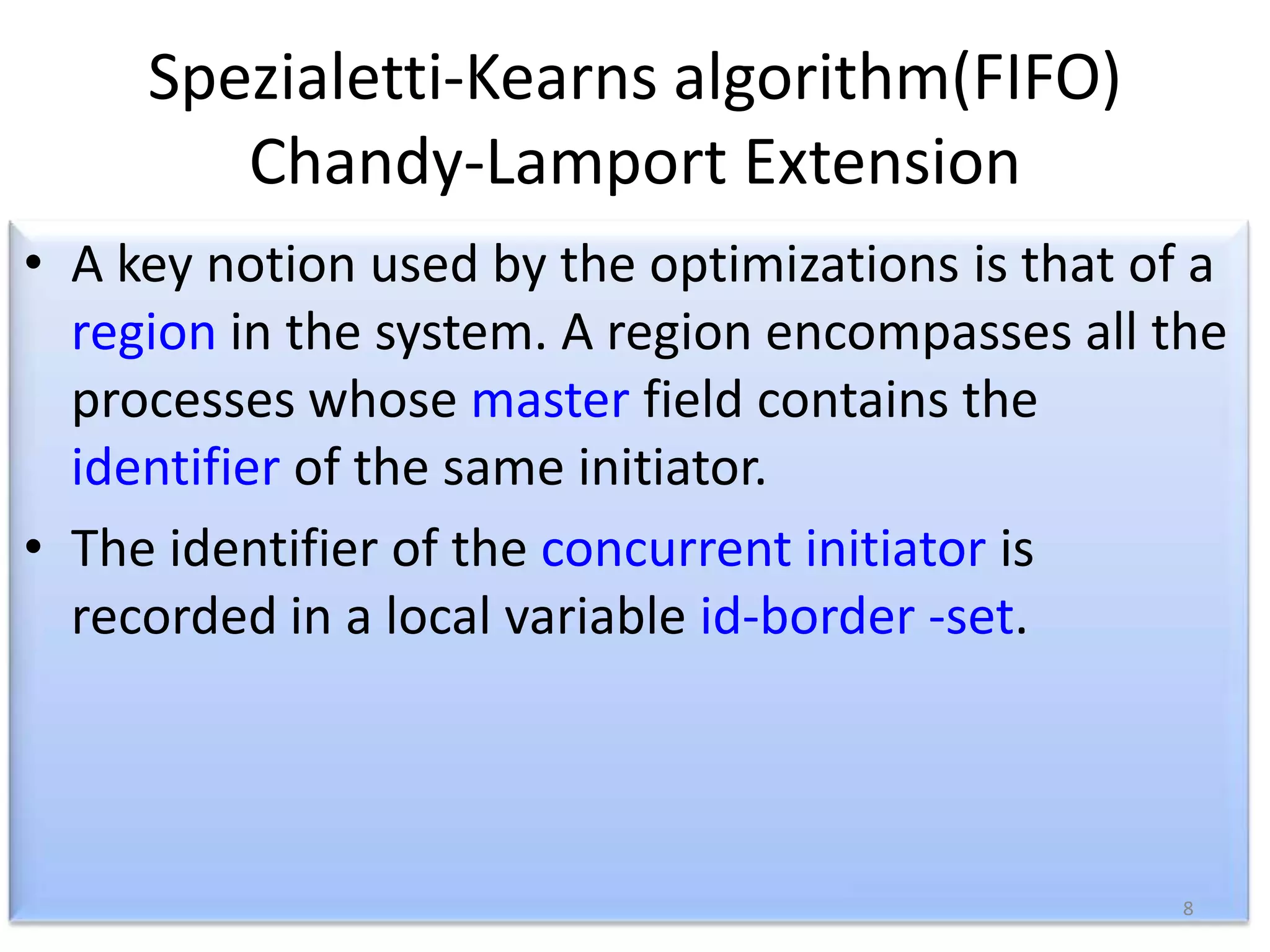 Spezialetti-Kearns algorithm(FIFO)
Chandy-Lamport Extension

• A key notion used by the optimizations is that of a region in the system. A region encompasses all the processes whose master field contains the identifier of the same initiator.

• The identifier of the concurrent initiator is recorded in a local variable id-border -set.

8